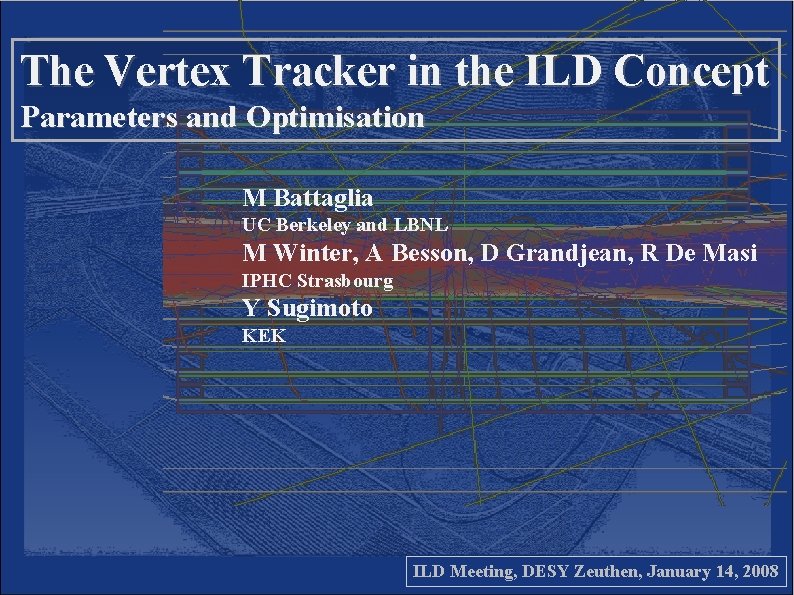 The Vertex Tracker in the ILD Concept
Parameters and Optimisation

M Battaglia
UC Berkeley and LBNL
M Winter, A Besson, D Grandjean, R De Masi
IPHC Strasbourg
Y Sugimoto
KEK

ILD Meeting, DESY Zeuthen, January 14, 2008